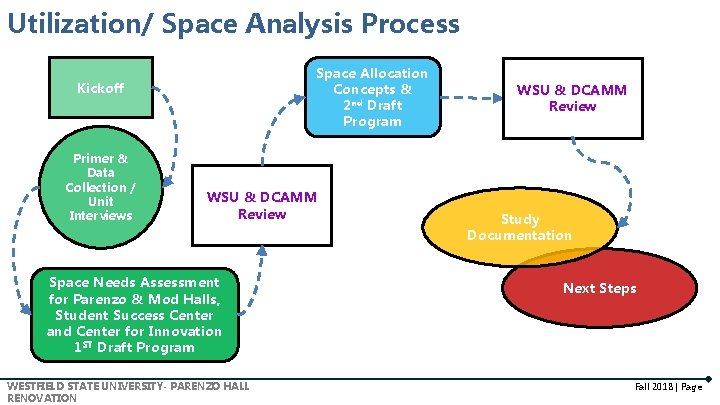 Utilization/ Space Analysis Process

Kickoff

Primer & Data Collection / Unit Interviews

Space Needs Assessment for Parenzo & Mod Halls, Student Success Center and Center for Innovation 1$^{ST}$ Draft Program

WSU & DCAMM Review

Space Allocation Concepts & 2$^{nd}$ Draft Program

WSU & DCAMM Review

Study Documentation

Next Steps

WESTFIELD STATE UNIVERSITY- PARENZO HALL RENOVATION

Fall 2018 | Page